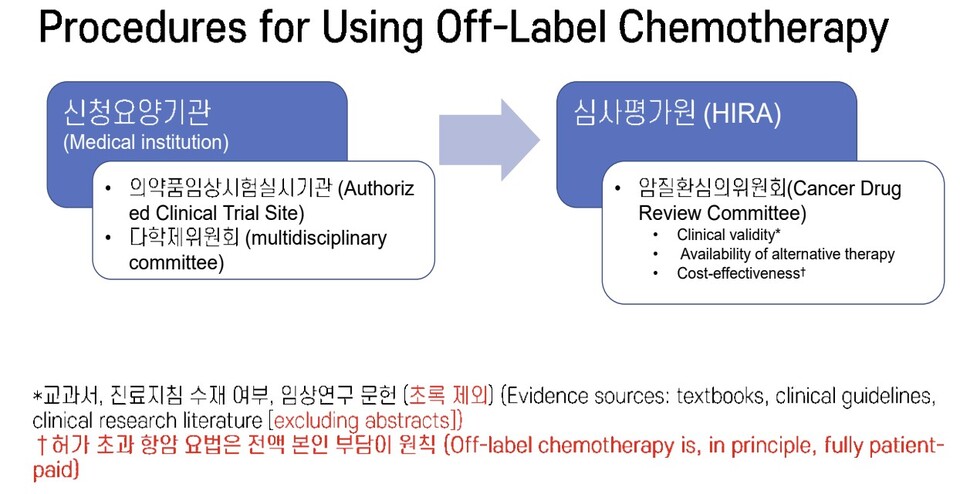 Procedures for Using Off-Label Chemotherapy

신청요양기관
(Medical institution)

• 의약품임상시험실시기관 (Authorized Clinical Trial Site)
• 다학제위원회 (multidisciplinary committee)

심사평가원 (HIRA)

• 암질환심의위원회(Cancer Drug Review Committee)
  • Clinical validity*
  • Availability of alternative therapy
  • Cost-effectiveness†

*교과서, 진료지침 수재 여부, 임상연구 문헌 (초록 제외) (Evidence sources: textbooks, clinical guidelines, clinical research literature [excluding abstracts])
†허가 초과 항암 요법은 전액 본인 부담이 원칙 (Off-label chemotherapy is, in principle, fully patient-paid)